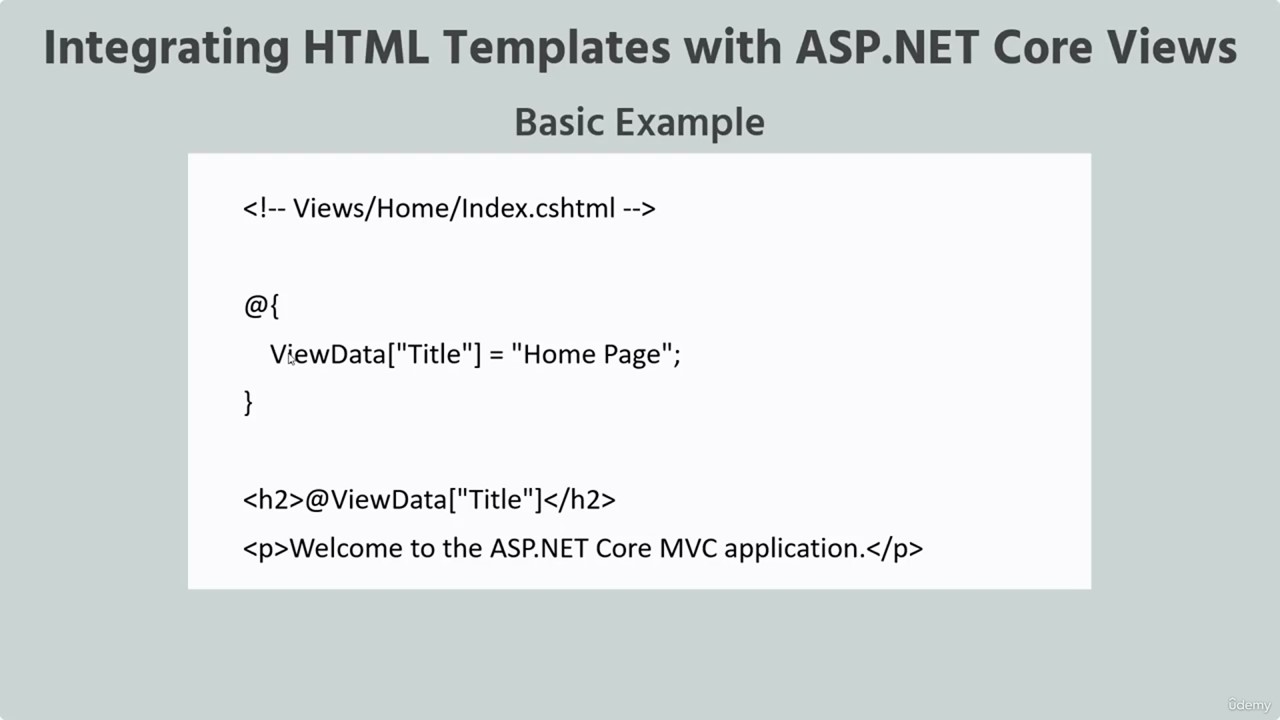 Integrating HTML Templates with ASP.NET Core Views

Basic Example

<!-- Views/Home/Index.cshtml -->

@{
ViewData["Title"] = "Home Page";
}

<h2>@ViewData["Title"]</h2>
<p>Welcome to the ASP.NET Core MVC application.</p>

ûdemy